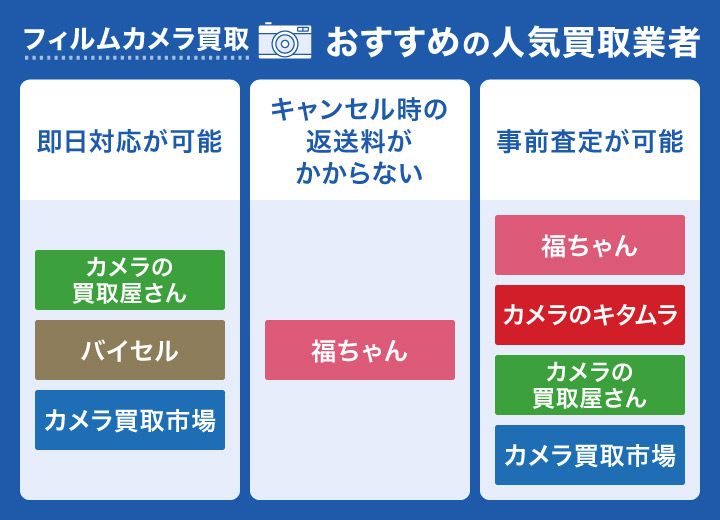 フィルムカメラ買取 おすすめの人気買取業者

即日対応が可能

カメラの買取屋さん

バイセル

カメラ買取市場

キャンセル時の返送料がかからない

福ちゃん

事前査定が可能

福ちゃん

カメラのキタムラ

カメラの買取屋さん

カメラ買取市場